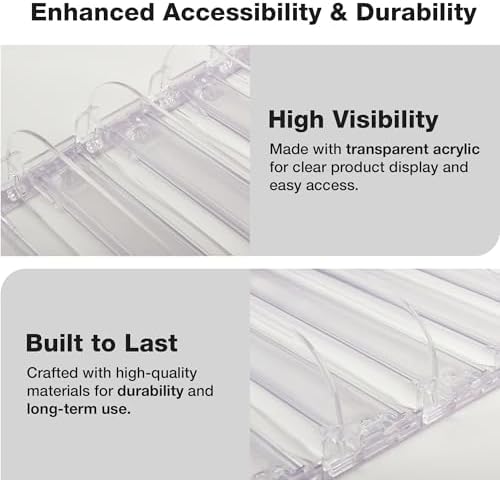 Enhanced Accessibility & Durability

High Visibility

Made with transparent acrylic for clear product display and easy access.

Built to Last

Crafted with high-quality materials for durability and long-term use.